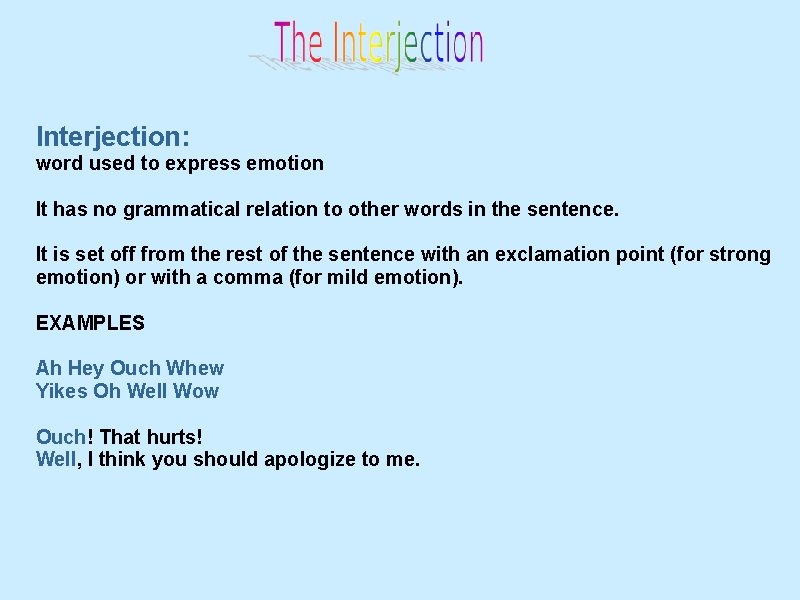 The Interjection

Interjection:
word used to express emotion

It has no grammatical relation to other words in the sentence.

It is set off from the rest of the sentence with an exclamation point (for strong emotion) or with a comma (for mild emotion).

EXAMPLES

Ah Hey Ouch Whew
Yikes Oh Well Wow

Ouch! That hurts!
Well, I think you should apologize to me.